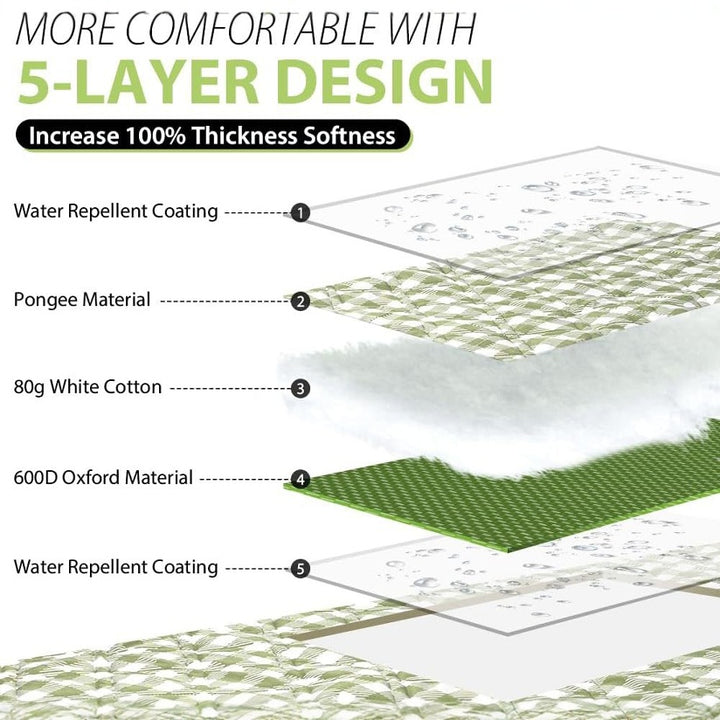 MORE COMFORTABLE WITH
5-LAYER DESIGN

Increase 100% Thickness Softness

Water Repellent Coating 1

Pongee Material 2

80g White Cotton 3

600D Oxford Material 4

Water Repellent Coating 5